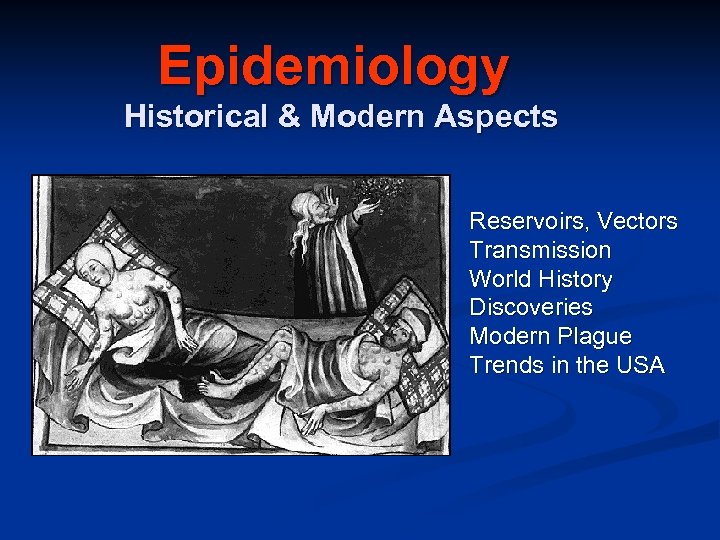 Epidemiology
Historical & Modern Aspects

Reservoirs, Vectors
Transmission
World History
Discoveries
Modern Plague
Trends in the USA